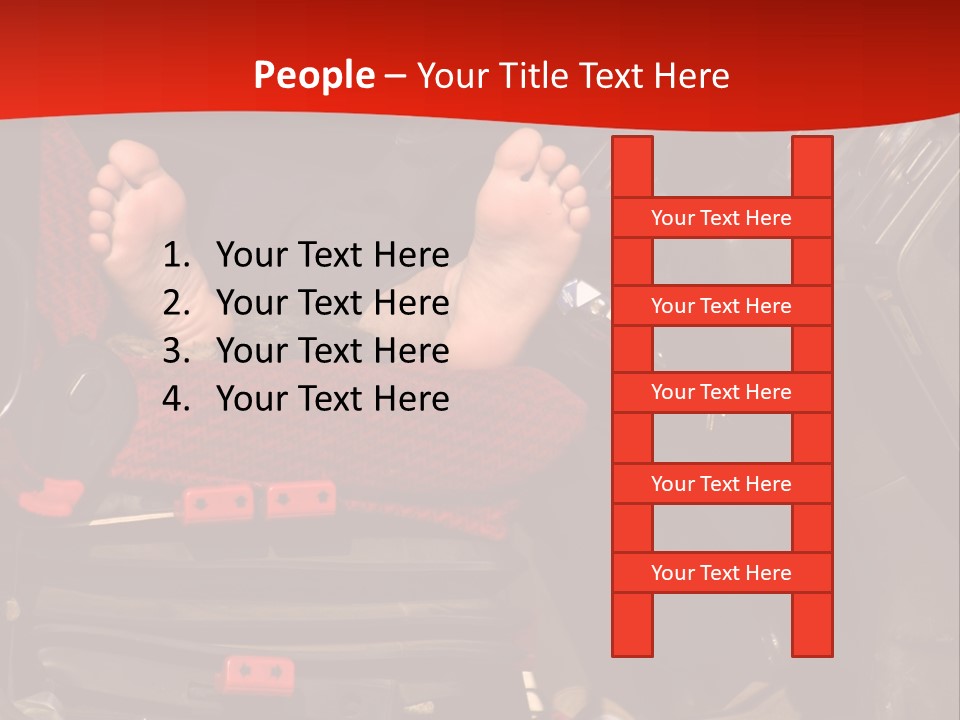 People – Your Title Text Here

1. Your Text Here
2. Your Text Here
3. Your Text Here
4. Your Text Here

Your Text Here

Your Text Here

Your Text Here

Your Text Here

Your Text Here